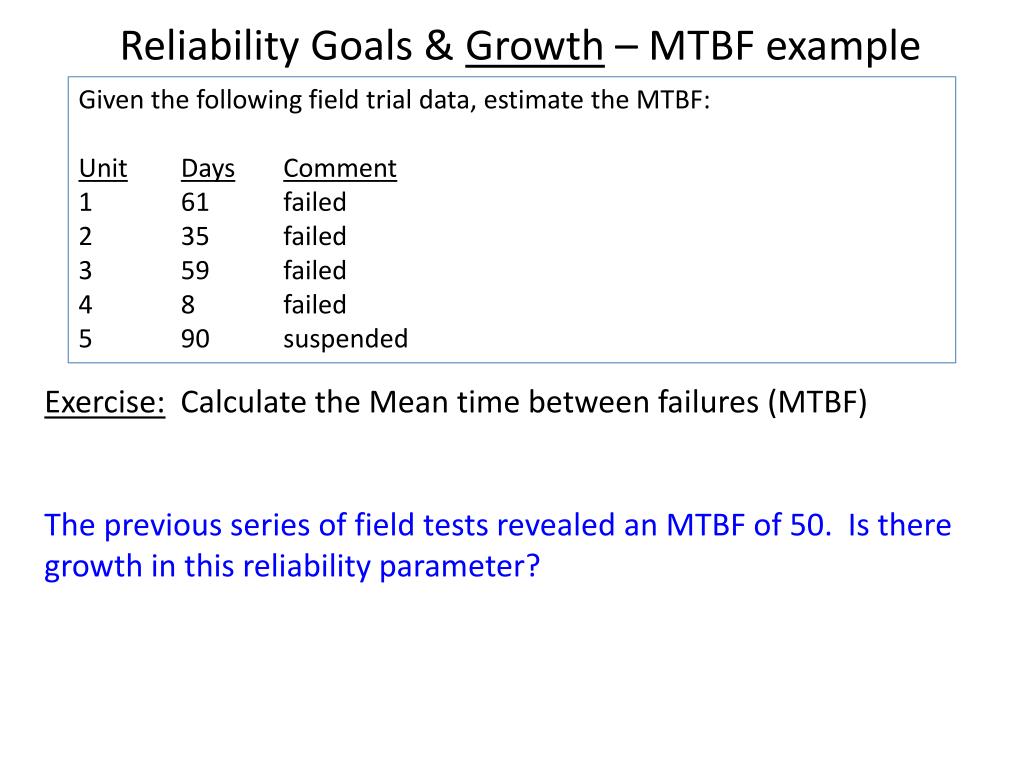 Reliability Goals & Growth – MTBF example

Given the following field trial data, estimate the MTBF:

| Unit | Days | Comment |
|---|---|---|
| 1 | 61 | failed |
| 2 | 35 | failed |
| 3 | 59 | failed |
| 4 | 8 | failed |
| 5 | 90 | suspended |

Exercise: Calculate the Mean time between failures (MTBF)

The previous series of field tests revealed an MTBF of 50. Is there growth in this reliability parameter?